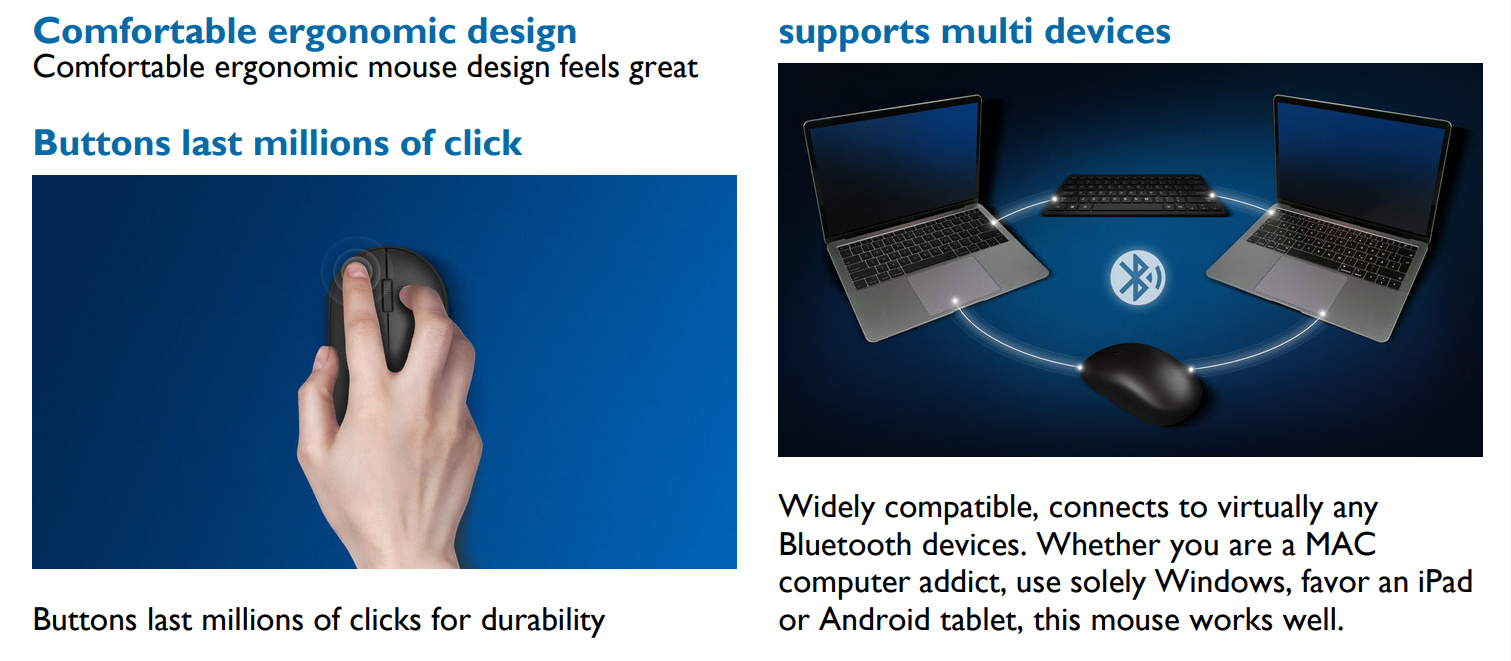 Comfortable ergonomic design
Comfortable ergonomic mouse design feels great

Buttons last millions of click

Buttons last millions of clicks for durability

supports multi devices

Widely compatible, connects to virtually any Bluetooth devices. Whether you are a MAC computer addict, use solely Windows, favor an iPad or Android tablet, this mouse works well.